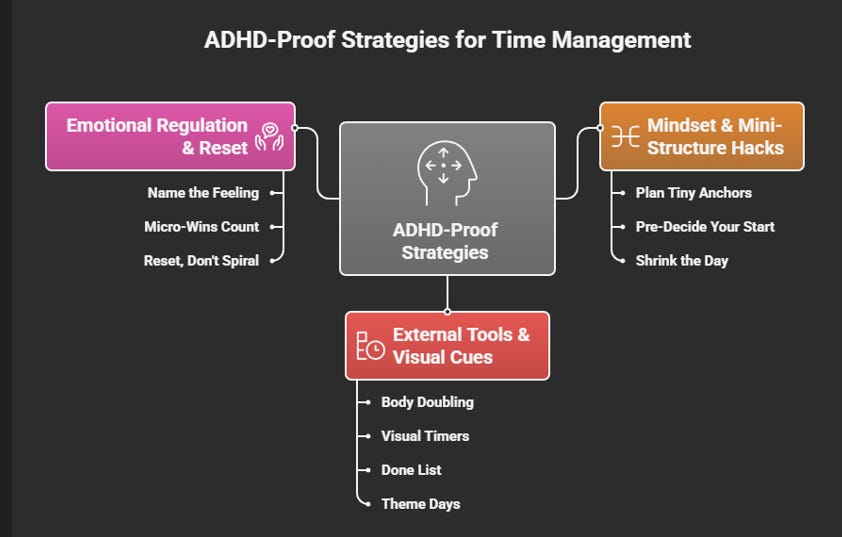 ADHD-Proof Strategies for Time Management

Emotional Regulation & Reset

Name the Feeling

Micro-Wins Count

Reset, Don't Spiral

ADHD-Proof Strategies

Mindset & Mini-Structure Hacks

Plan Tiny Anchors

Pre-Decide Your Start

Shrink the Day

External Tools & Visual Cues

Body Doubling

Visual Timers

Done List

Theme Days